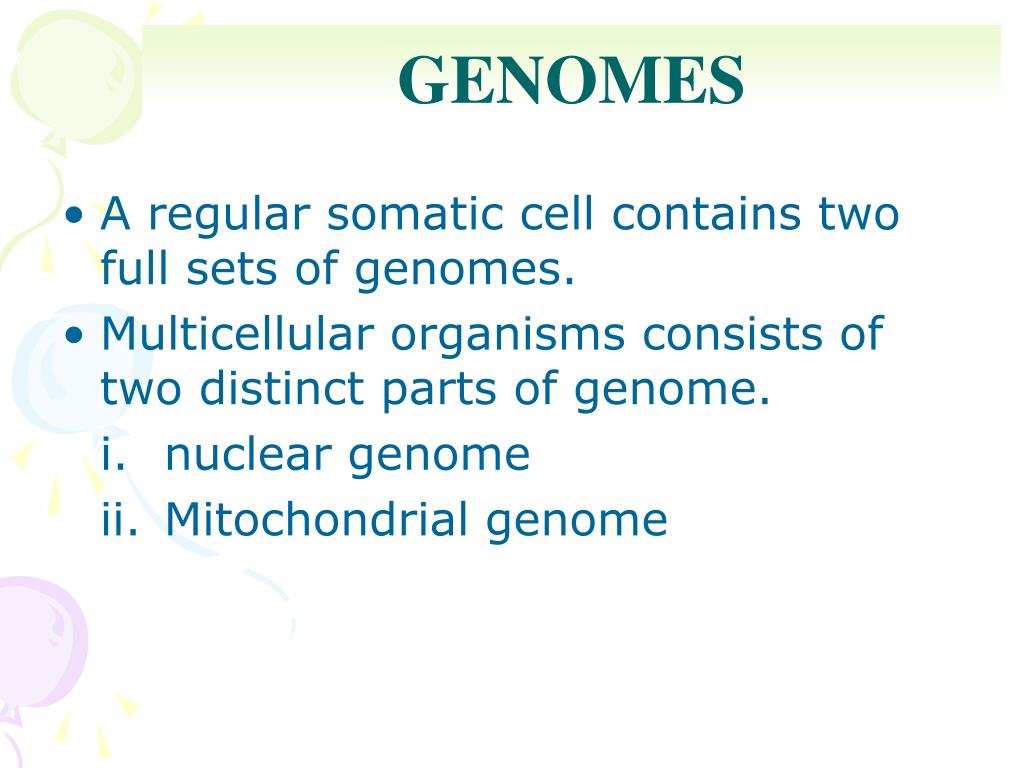 GENOMES

• A regular somatic cell contains two full sets of genomes.
• Multicellular organisms consists of two distinct parts of genome.
i. nuclear genome
ii. Mitochondrial genome